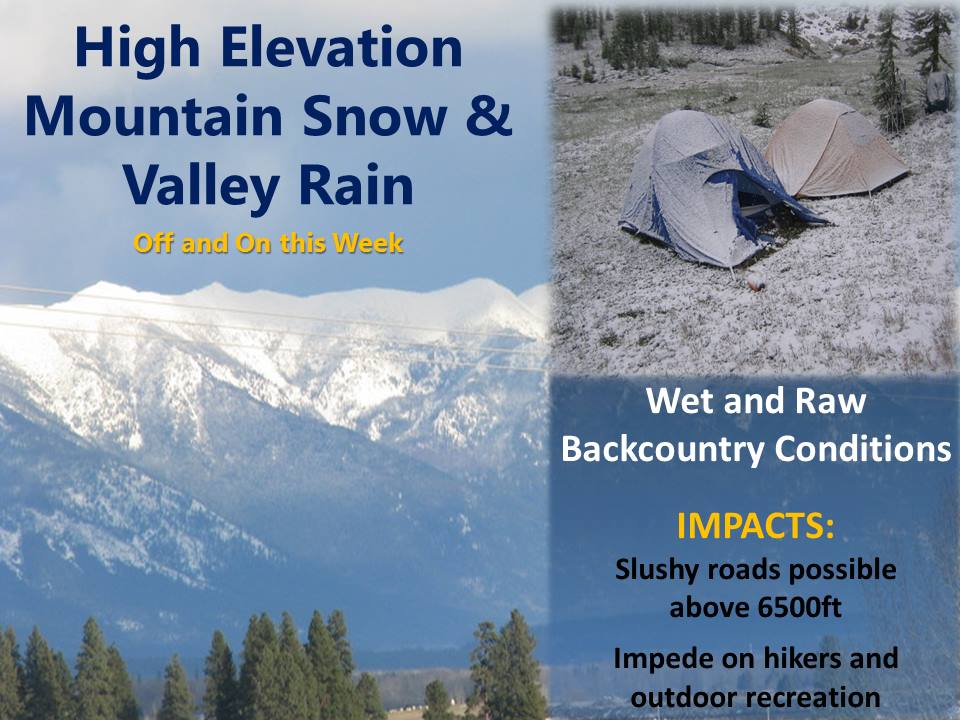 High Elevation Mountain Snow & Valley Rain

Off and On this Week

Wet and Raw Backcountry Conditions

IMPACTS:

Slushy roads possible above 6500ft

Impede on hikers and outdoor recreation